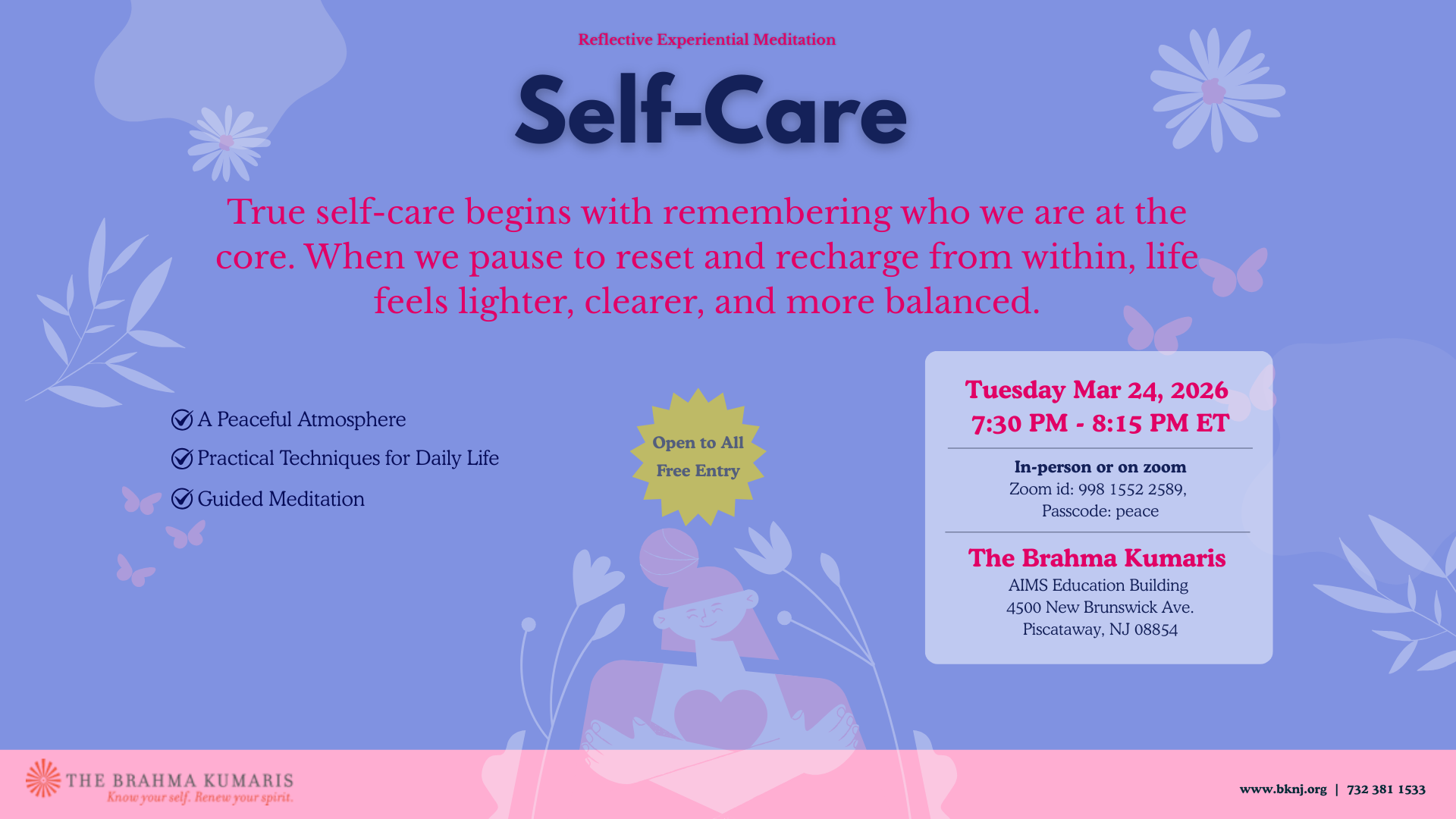 Reflective Experiential Meditation

Self-Care

True self-care begins with remembering who we are at the core. When we pause to reset and recharge from within, life feels lighter, clearer, and more balanced.

A Peaceful Atmosphere
Practical Techniques for Daily Life
Guided Meditation

Open to All
Free Entry

Tuesday Mar 24, 2026
7:30 PM - 8:15 PM ET

In-person or on zoom
Zoom id: 998 1552 2589,
Passcode: peace

The Brahma Kumaris
AIMS Education Building
4500 New Brunswick Ave.
Piscataway, NJ 08854

THE BRAHMA KUMARIS
Know your self. Renew your spirit.

www.bknj.org | 732 381 1533